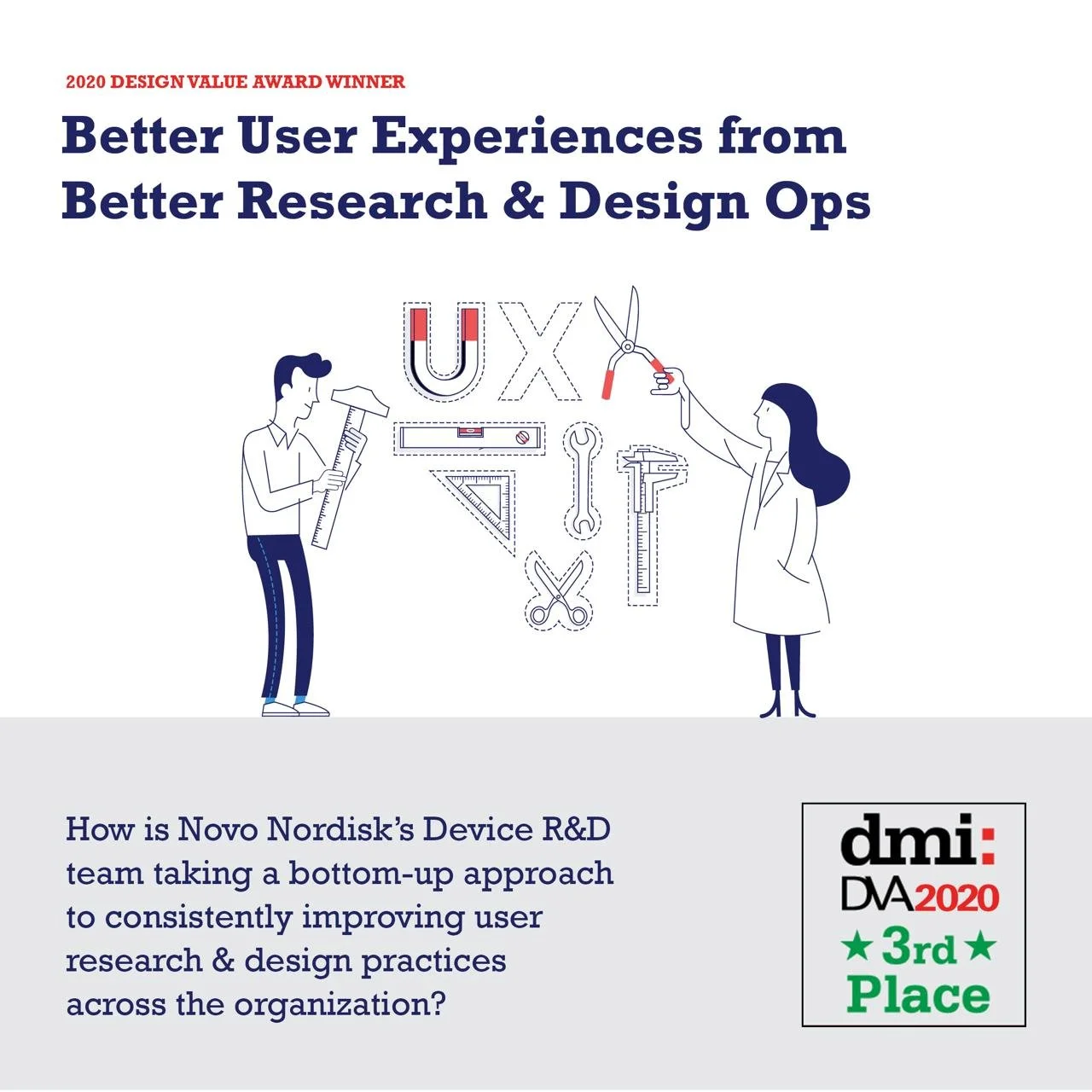 2020 DESIGN VALUE AWARD WINNER

Better User Experiences from Better Research & Design Ops

UX

How is Novo Nordisk's Device R&D team taking a bottom-up approach to consistently improving user research & design practices across the organization?

dmi:
DVA2020
★ 3rd ★
Place